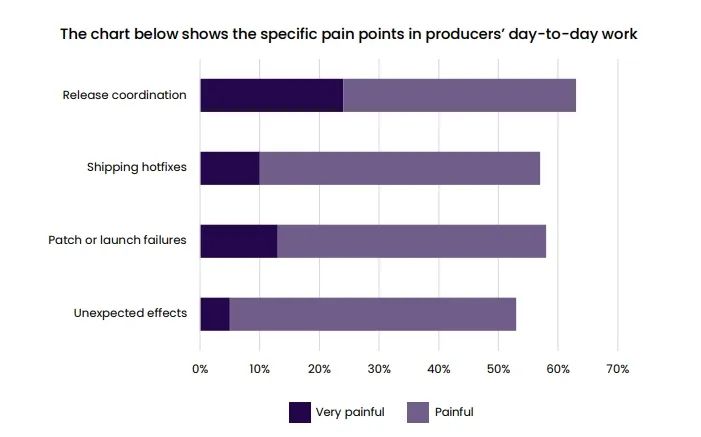 The chart below shows the specific pain points in producers' day-to-day work

Release coordination

Shipping hotfixes

Patch or launch failures

Unexpected effects

0% 10% 20% 30% 40% 50% 60% 70%

Very painful Painful